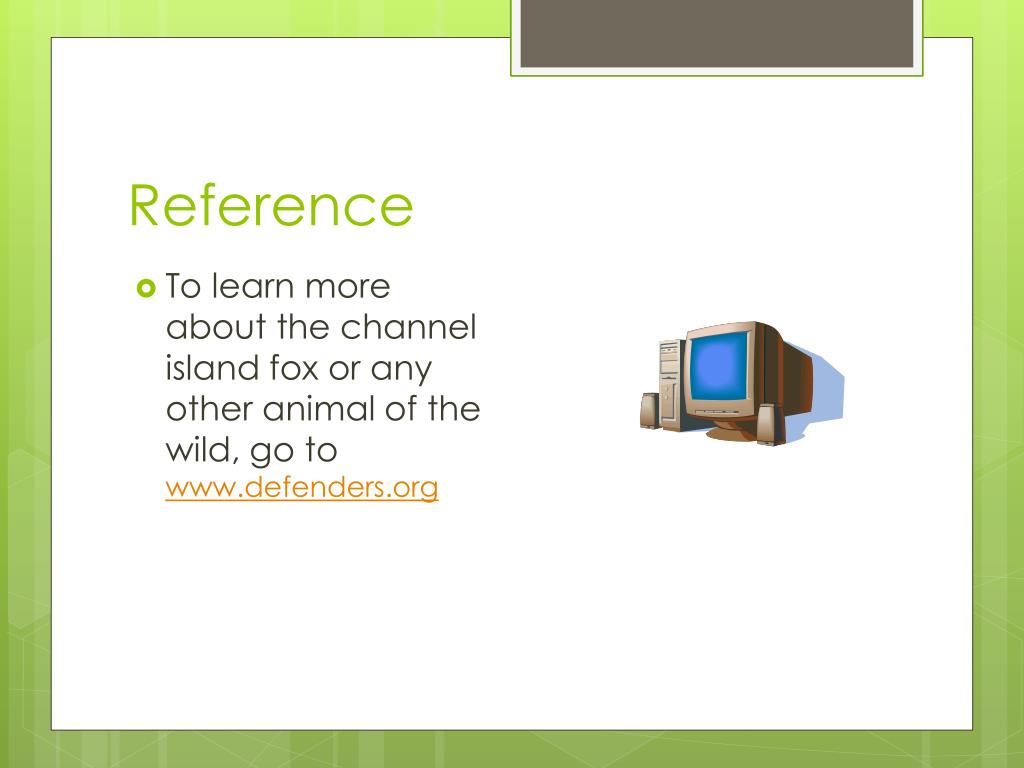 Reference

To learn more about the channel island fox or any other animal of the wild, go to www.defenders.org